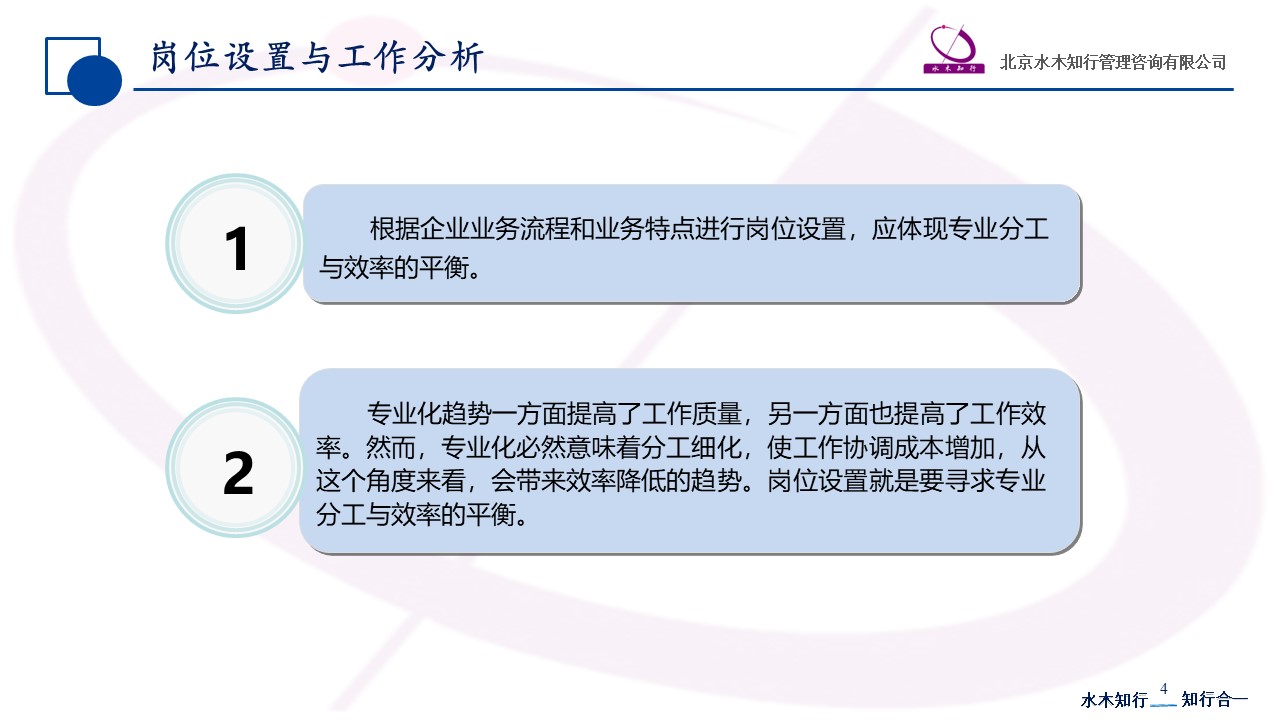 岗位设置与工作分析

水木知行

北京水木知行管理咨询有限公司

1

根据企业业务流程和业务特点进行岗位设置，应体现专业分工与效率的平衡。

2

专业化趋势一方面提高了工作质量，另一方面也提高了工作效率。然而，专业化必然意味着分工细化，使工作协调成本增加，从这个角度来看，会带来效率降低的趋势。岗位设置就是要寻求专业分工与效率的平衡。

水木知行 4 知行合一